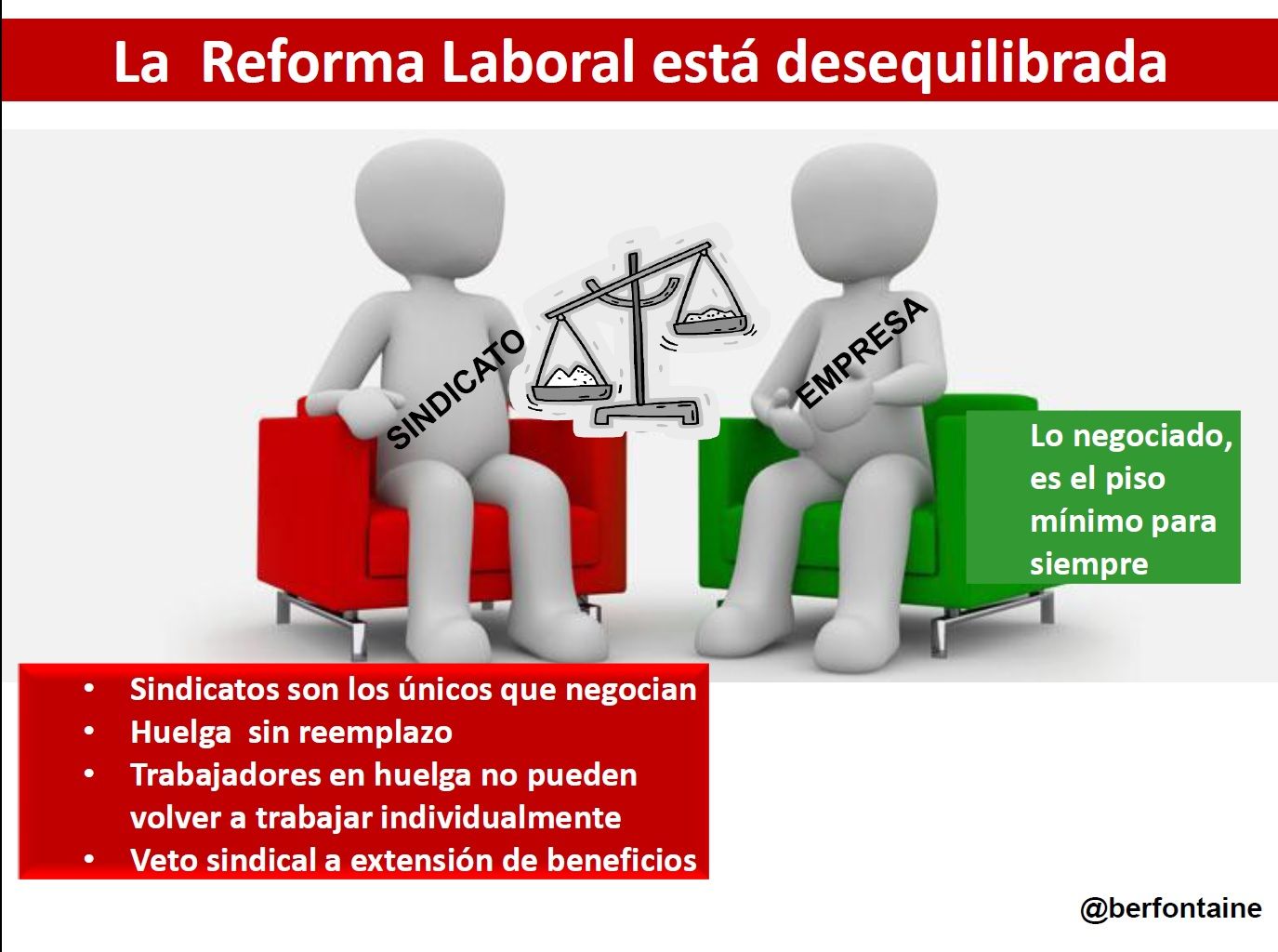 La Reforma Laboral está desequilibrada

SINDICATO

EMPRESA

Lo negociado, es el piso mínimo para siempre

• Sindicatos son los únicos que negocian
• Huelga sin reemplazo
• Trabajadores en huelga no pueden volver a trabajar individualmente
• Veto sindical a extensión de beneficios

@berfontaine